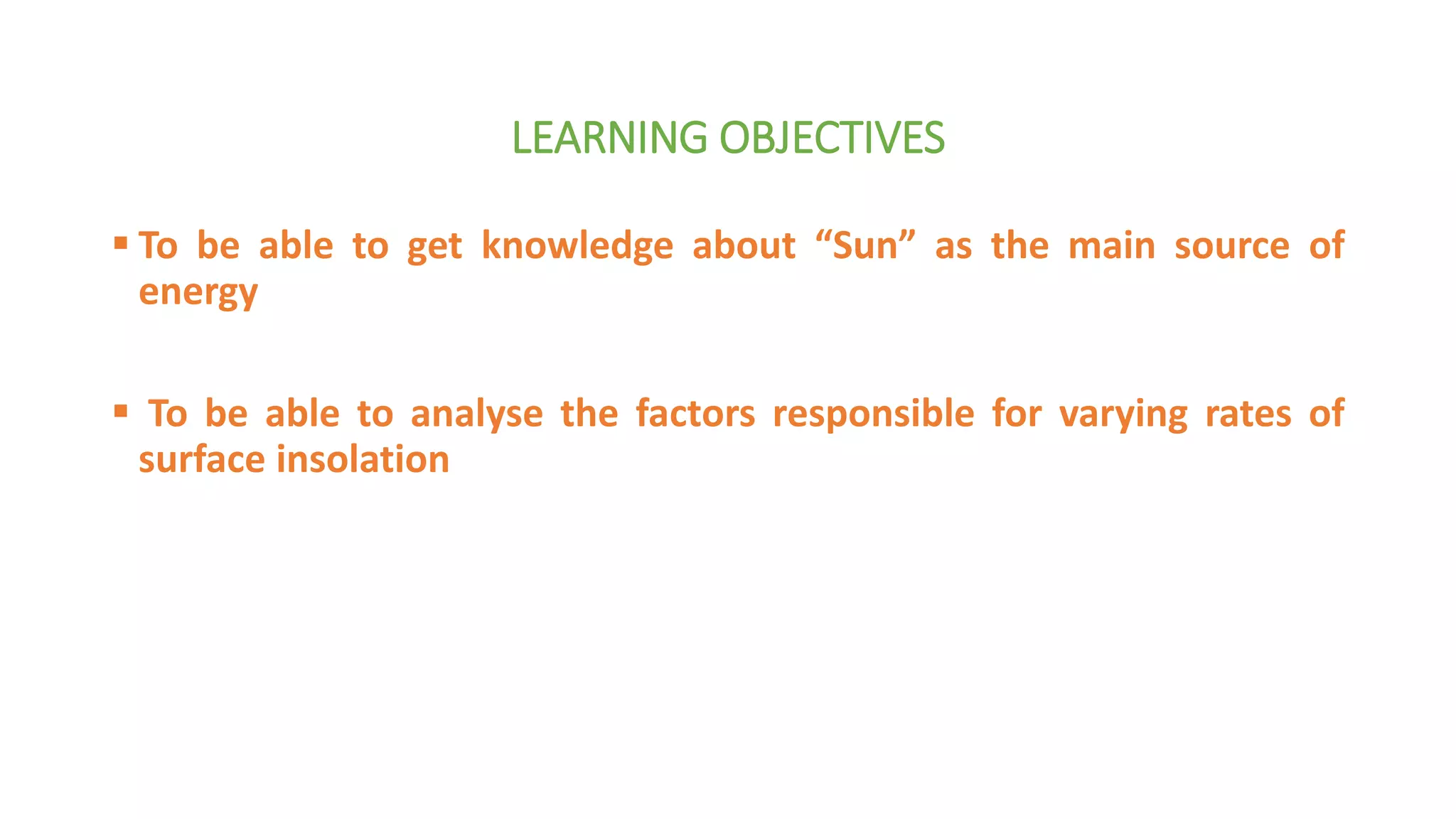 LEARNING OBJECTIVES

▪ To be able to get knowledge about “Sun” as the main source of energy

▪ To be able to analyse the factors responsible for varying rates of surface insolation